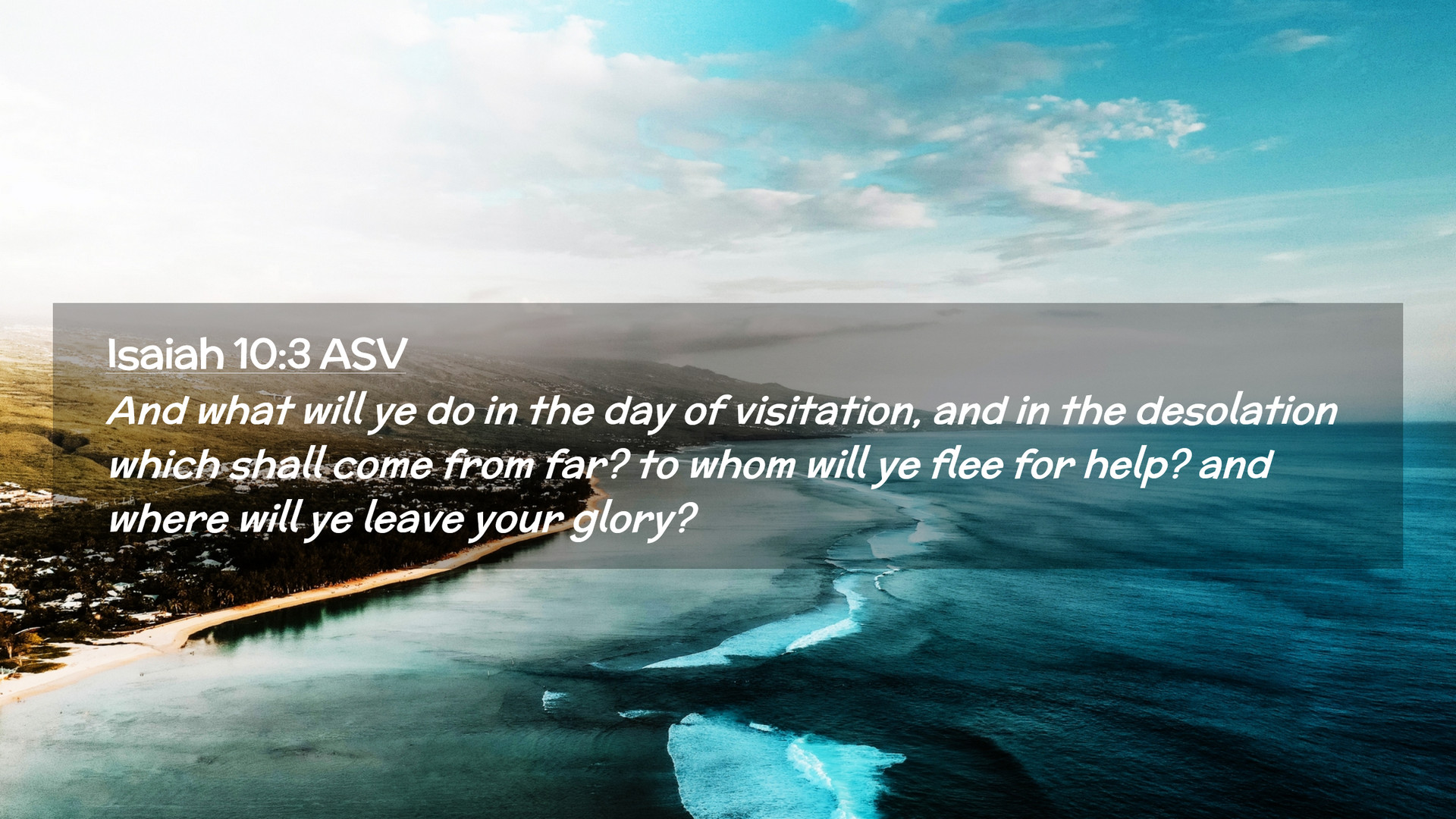 Isaiah 10:3 ASV

And what will ye do in the day of visitation, and in the desolation which shall come from far? to whom will ye flee for help? and where will ye leave your glory?